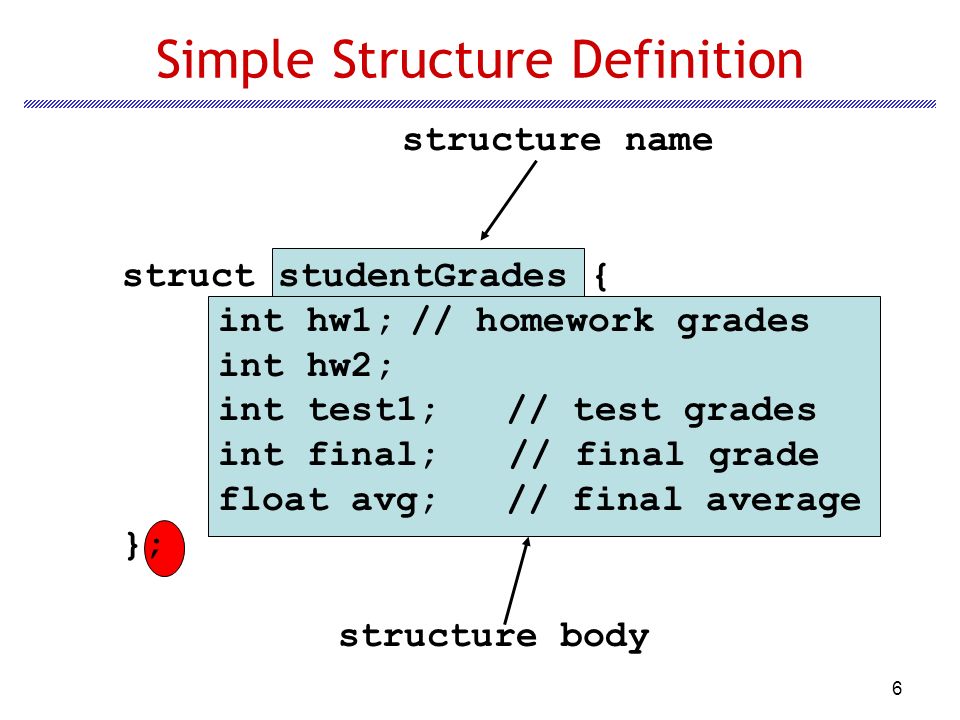 Simple Structure Definition

structure name

struct studentGrades {
int hw1; // homework grades
int hw2;
int test1; // test grades
int final; // final grade
float avg; // final average
};

structure body

6